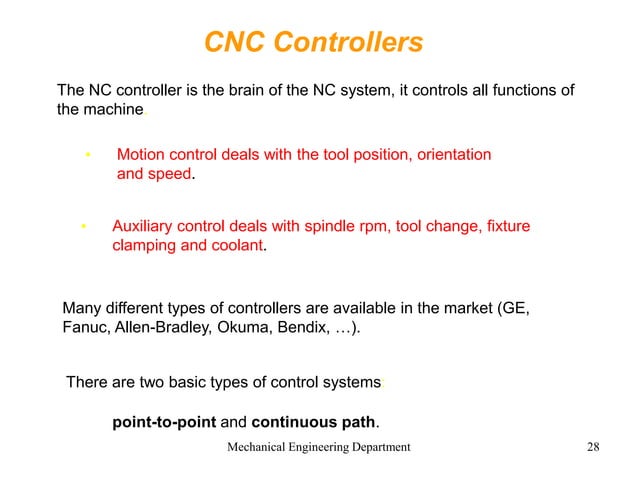 CNC Controllers

The NC controller is the brain of the NC system, it controls all functions of the machine.

• Motion control deals with the tool position, orientation and speed.

• Auxiliary control deals with spindle rpm, tool change, fixture clamping and coolant.

Many different types of controllers are available in the market (GE, Fanuc, Allen-Bradley, Okuma, Bendix, …).

There are two basic types of control systems:

point-to-point and continuous path.

Mechanical Engineering Department

28